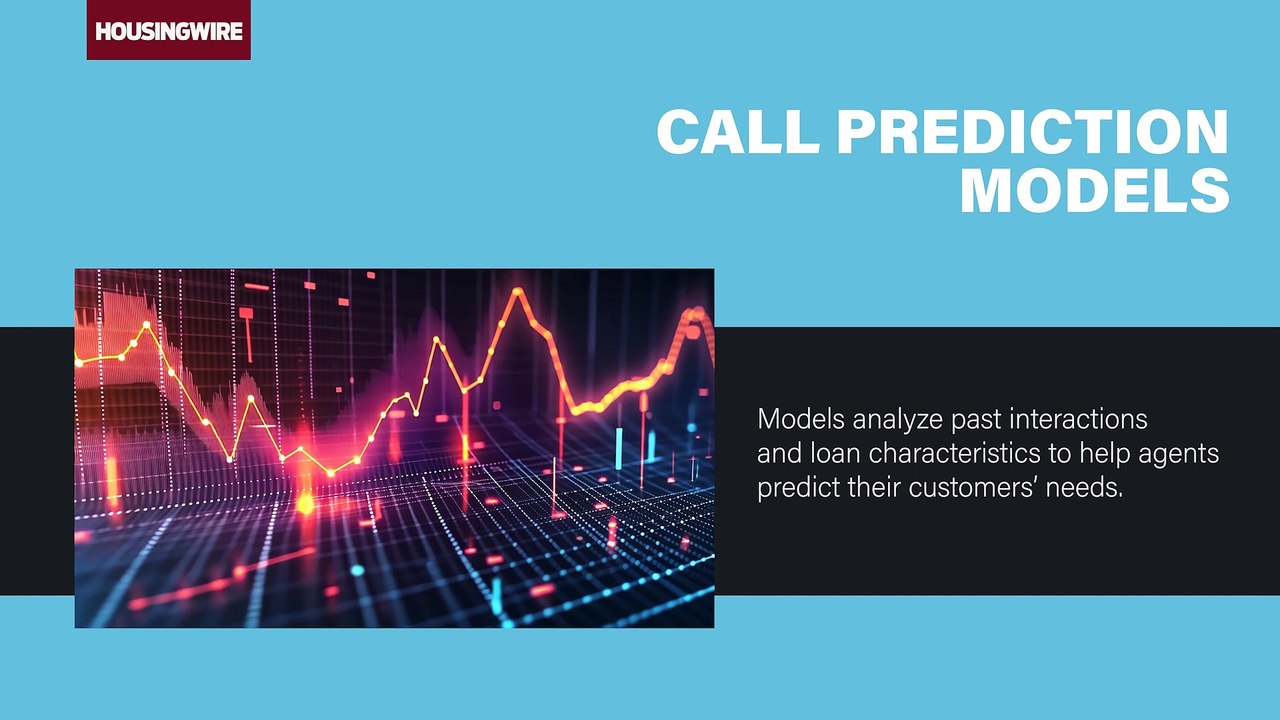 HOUSINGWIRE

CALL PREDICTION MODELS

Models analyze past interactions and loan characteristics to help agents predict their customers' needs.